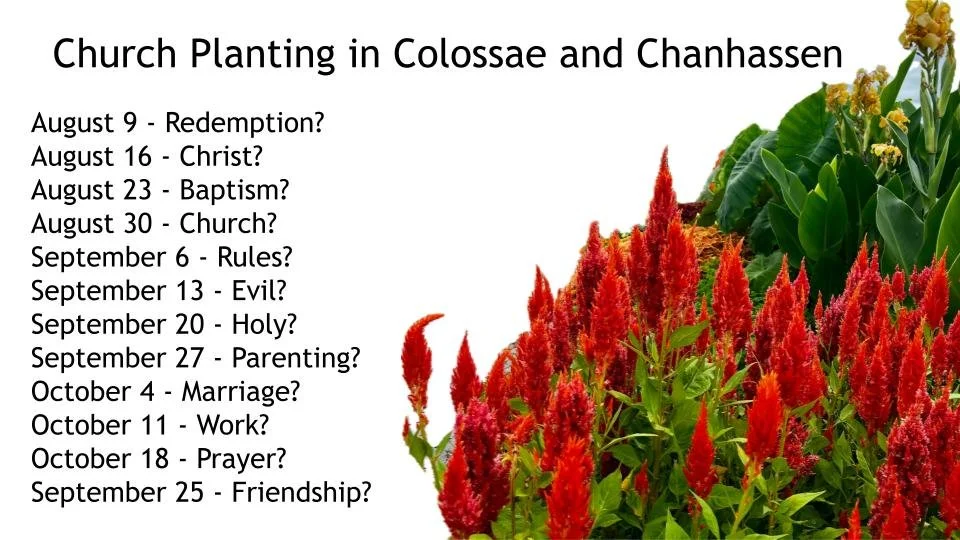 Church Planting in Colossae and Chanhassen

August 9 - Redemption?
August 16 - Christ?
August 23 - Baptism?
August 30 - Church?
September 6 - Rules?
September 13 - Evil?
September 20 - Holy?
September 27 - Parenting?
October 4 - Marriage?
October 11 - Work?
October 18 - Prayer?
September 25 - Friendship?